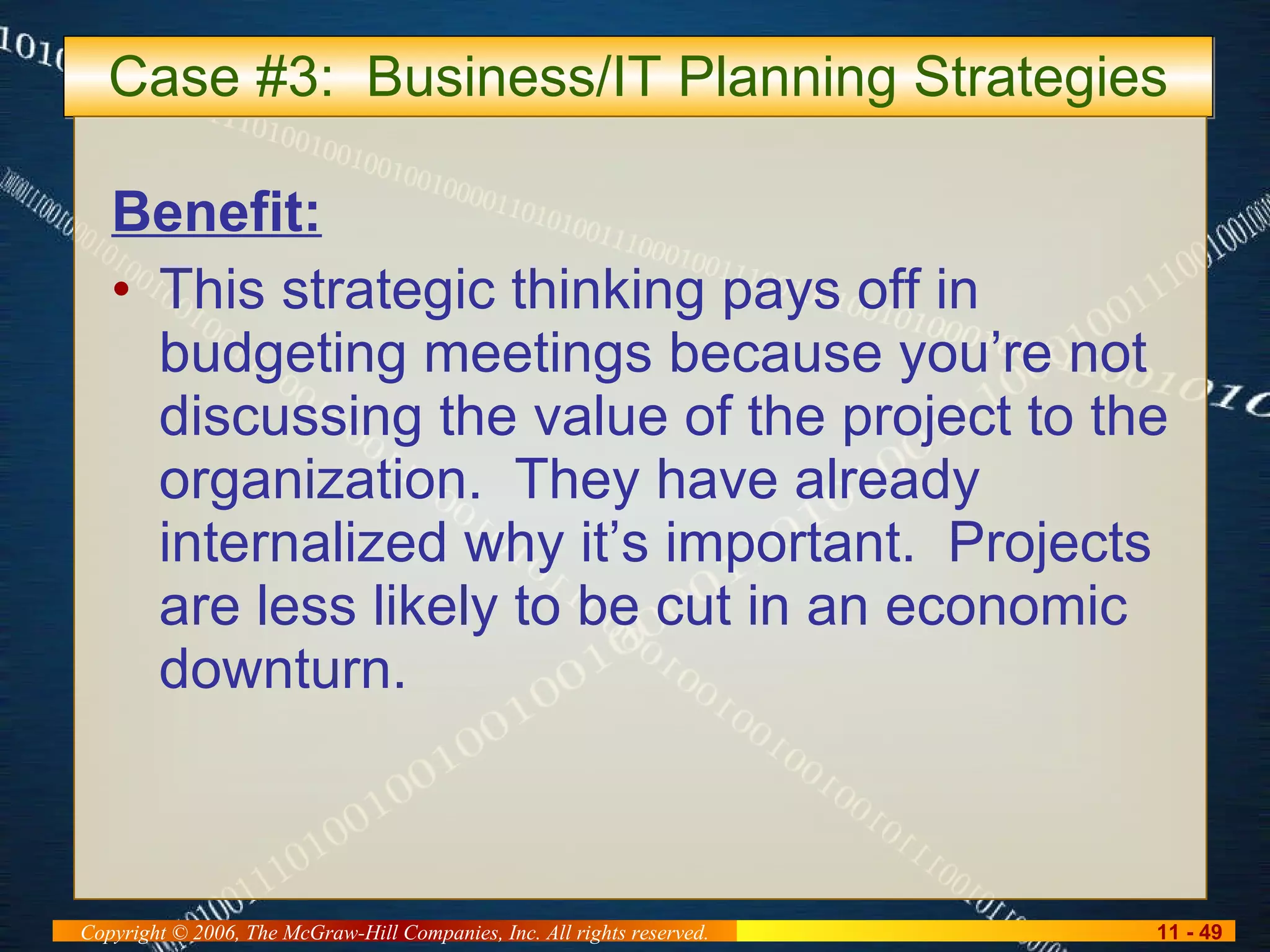 Case #3: Business/IT Planning Strategies

Benefit:

• This strategic thinking pays off in budgeting meetings because you’re not discussing the value of the project to the organization. They have already internalized why it’s important. Projects are less likely to be cut in an economic downturn.

Copyright © 2006, The McGraw-Hill Companies, Inc. All rights reserved.

11 - 49